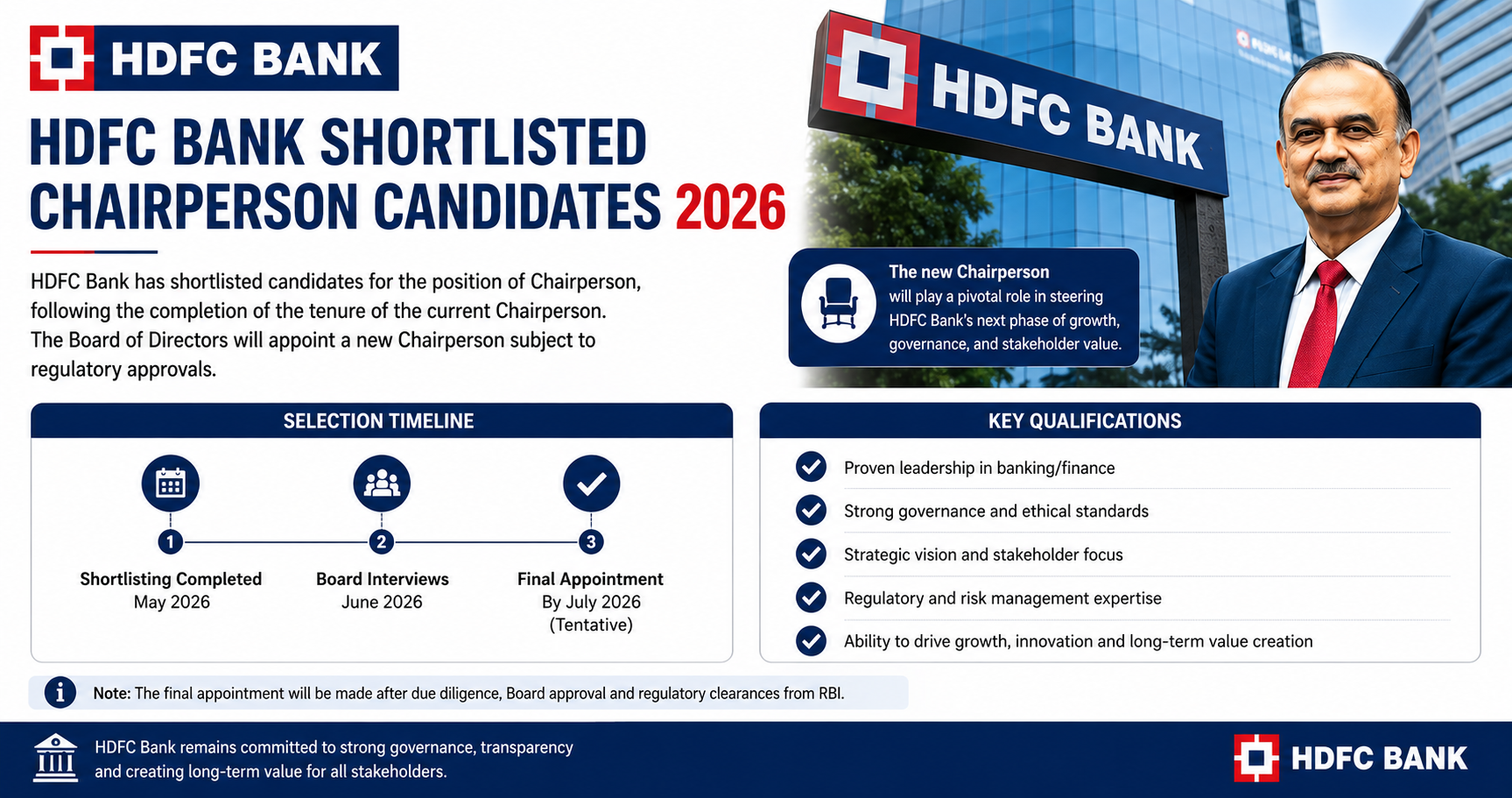 HDFC BANK

HDFC BANK SHORTLISTED CHAIRPERSON CANDIDATES 2026

HDFC Bank has shortlisted candidates for the position of Chairperson, following the completion of the tenure of the current Chairperson. The Board of Directors will appoint a new Chairperson subject to regulatory approvals.

HDFC BANK

The new Chairperson will play a pivotal role in steering HDFC Bank's next phase of growth, governance, and stakeholder value.

SELECTION TIMELINE

1 Shortlisting Completed May 2026

2 Board Interviews June 2026

3 Final Appointment By July 2026 (Tentative)

KEY QUALIFICATIONS

Proven leadership in banking/finance

Strong governance and ethical standards

Strategic vision and stakeholder focus

Regulatory and risk management expertise

Ability to drive growth, innovation and long-term value creation

Note: The final appointment will be made after due diligence, Board approval and regulatory clearances from RBI.

HDFC Bank remains committed to strong governance, transparency and creating long-term value for all stakeholders.

HDFC BANK